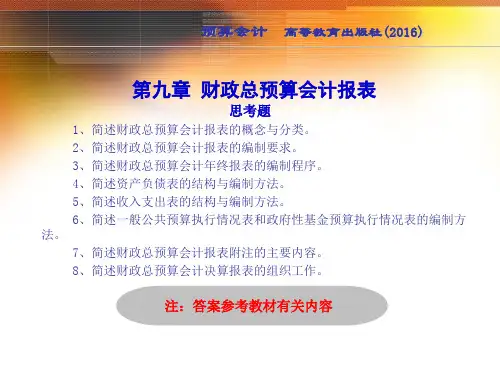 预算会计　高等教育出版社(2016)

第九章 财政总预算会计报表
思考题

1、简述财政总预算会计报表的概念与分类。
2、简述财政总预算会计报表的编制要求。
3、简述财政总预算会计年终报表的编制程序。
4、简述资产负债表的结构与编制方法。
5、简述收入支出表的结构与编制方法。
6、简述一般公共预算执行情况表和政府性基金预算执行情况表的编制方法。
7、简述财政总预算会计报表附注的主要内容。
8、简述财政总预算会计决算报表的组织工作。

注：答案参考教材有关内容